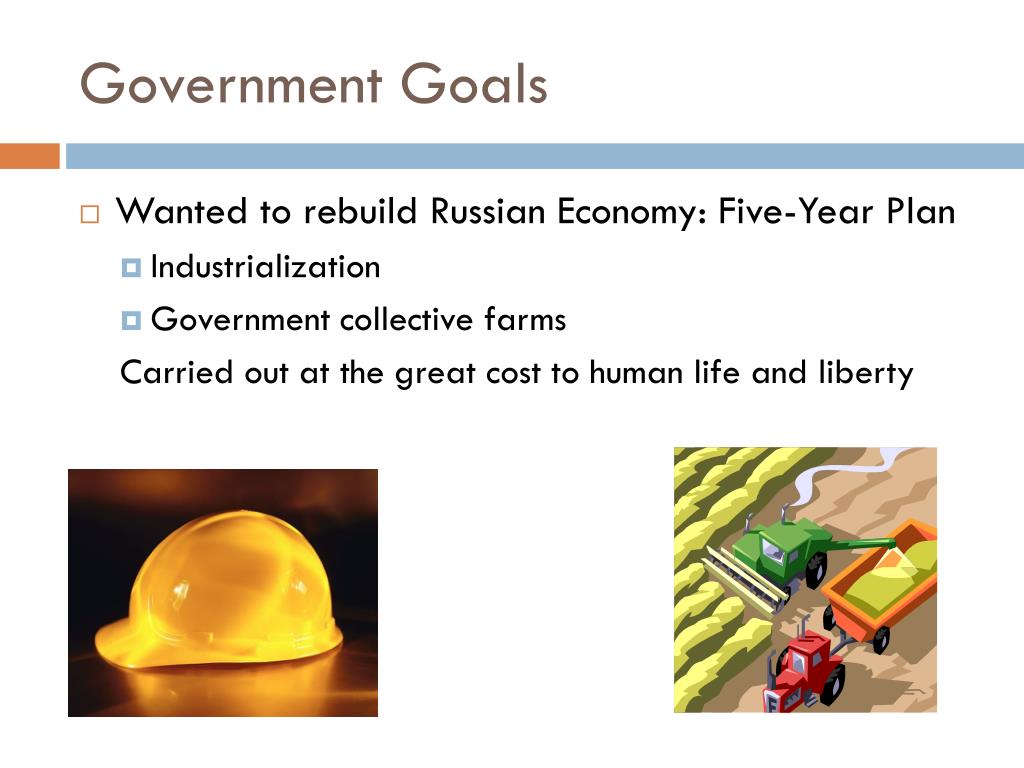 Government Goals

Wanted to rebuild Russian Economy: Five-Year Plan

Industrialization

Government collective farms

Carried out at the great cost to human life and liberty